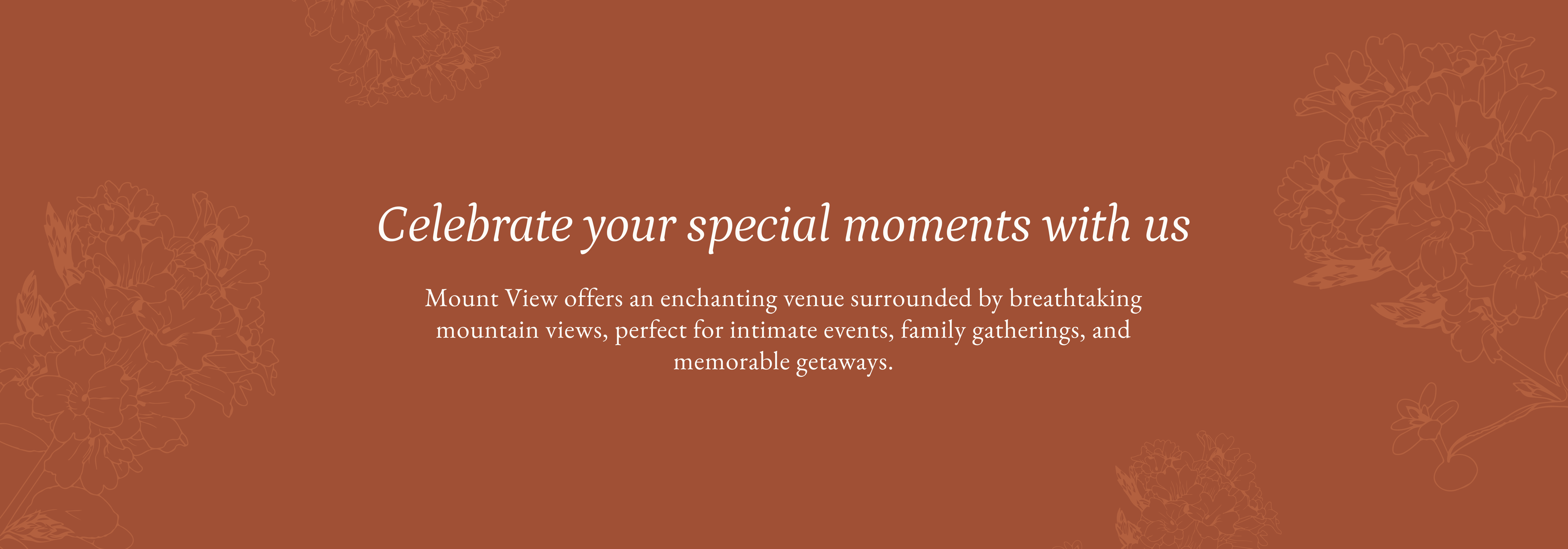 Celebrate your special moments with us

Mount View offers an enchanting venue surrounded by breathtaking mountain views, perfect for intimate events, family gatherings, and memorable getaways.